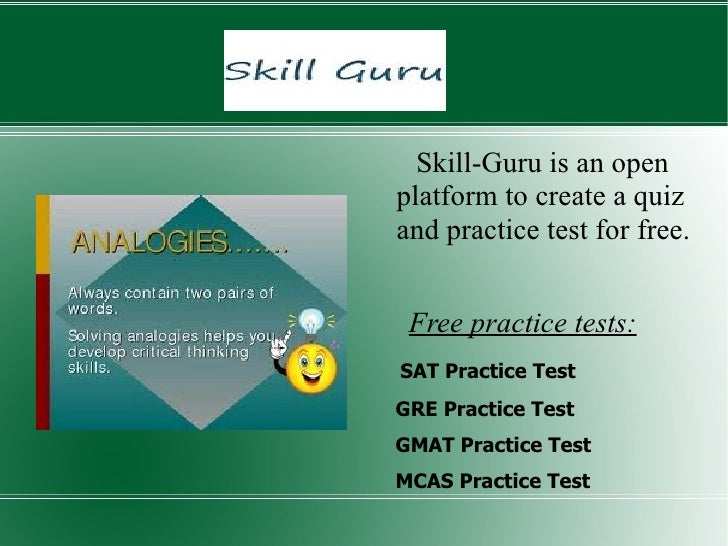 Skill Guru

ANALOGIES…….

Always contain two pairs of words.

Solving analogies helps you develop critical thinking skills.

Skill-Guru is an open platform to create a quiz and practice test for free.

Free practice tests:

SAT Practice Test

GRE Practice Test

GMAT Practice Test

MCAS Practice Test